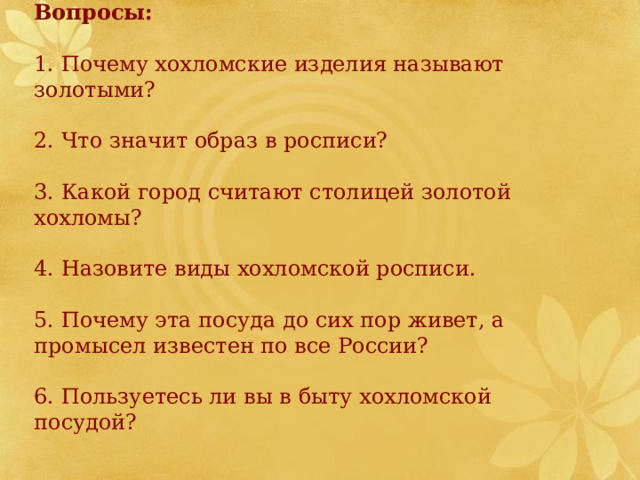 Вопросы:

1. Почему хохломские изделия называют золотыми?

2. Что значит образ в росписи?

3. Какой город считают столицей золотой хохломы?

4. Назовите виды хохломской росписи.

5. Почему эта посуда до сих пор живет, а промысел известен по все России?

6. Пользуетесь ли вы в быту хохломской посудой?